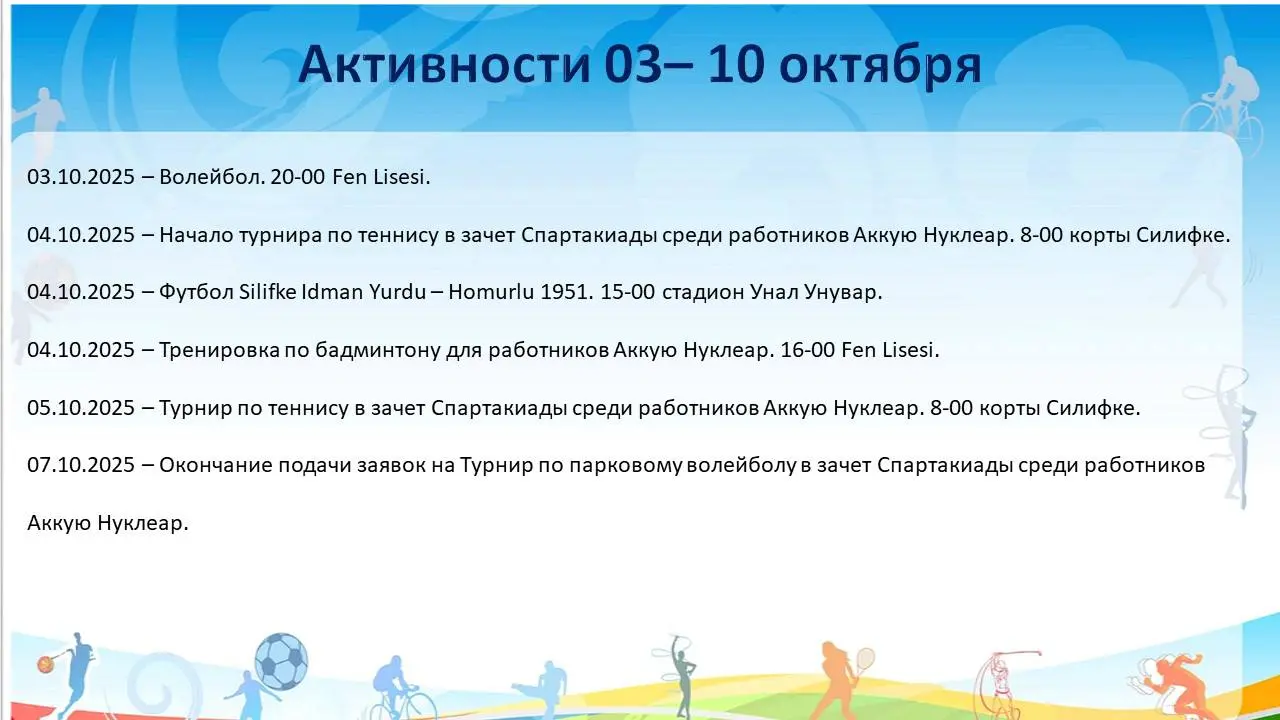 Активности 03– 10 октября

03.10.2025 – Волейбол. 20-00 Fen Lisesi.

04.10.2025 – Начало турнира по теннису в зачет Спартакиады среди работников Аккую Нуклеар. 8-00 корты Силифке.

04.10.2025 – Футбол Silifke Idman Yurdu – Homurlu 1951. 15-00 стадион Унал Унувар.

04.10.2025 – Тренировка по бадминтону для работников Аккую Нуклеар. 16-00 Fen Lisesi.

05.10.2025 – Турнир по теннису в зачет Спартакиады среди работников Аккую Нуклеар. 8-00 корты Силифке.

07.10.2025 – Окончание подачи заявок на Турнир по парковому волейболу в зачет Спартакиады среди работников Аккую Нуклеар.